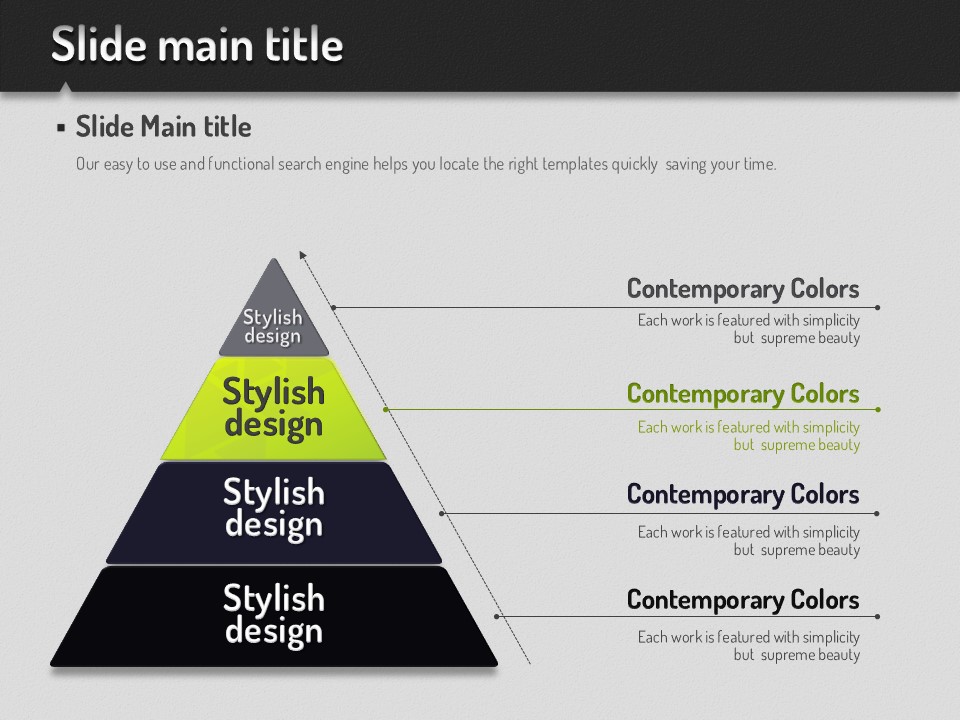 Slide main title

▪ Slide Main title

Our easy to use and functional search engine helps you locate the right templates quickly saving your time.

Stylish design

Stylish design

Stylish design

Stylish design

Contemporary Colors
Each work is featured with simplicity but supreme beauty

Contemporary Colors
Each work is featured with simplicity but supreme beauty

Contemporary Colors
Each work is featured with simplicity but supreme beauty

Contemporary Colors
Each work is featured with simplicity but supreme beauty